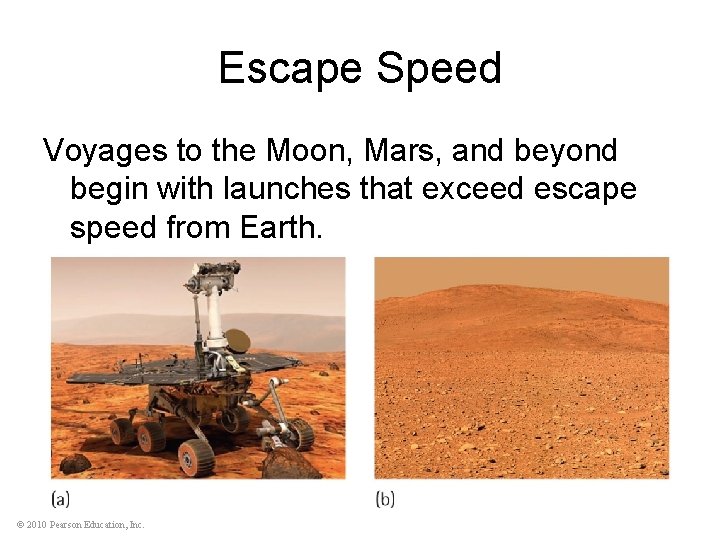 Escape Speed

Voyages to the Moon, Mars, and beyond begin with launches that exceed escape speed from Earth.

(a)

(b)

© 2010 Pearson Education, Inc.